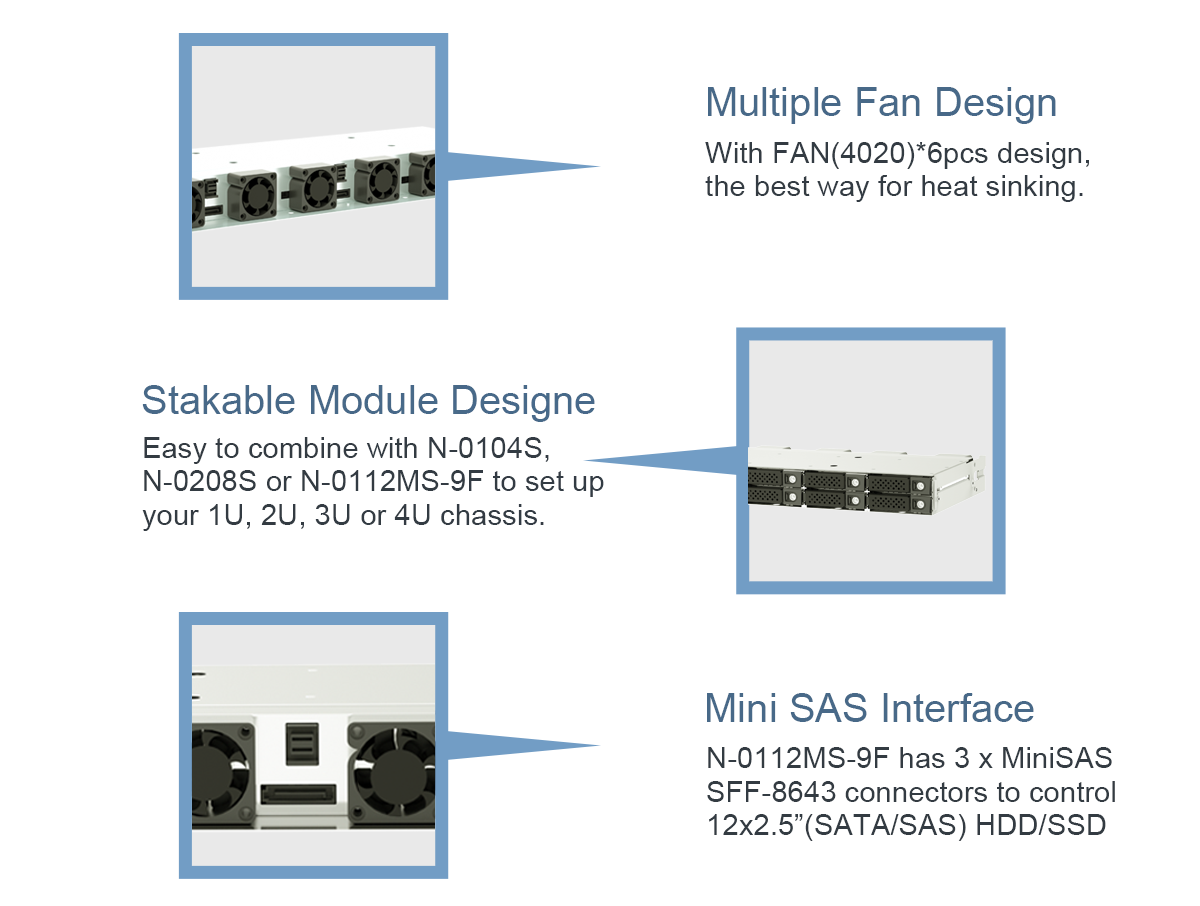 Multiple Fan Design

With FAN(4020)*6pcs design, the best way for heat sinking.

Stakable Module Designe

Easy to combine with N-0104S, N-0208S or N-0112MS-9F to set up your 1U, 2U, 3U or 4U chassis.

Mini SAS Interface

N-0112MS-9F has 3 x MiniSAS SFF-8643 connectors to control 12x2.5”(SATA/SAS) HDD/SSD